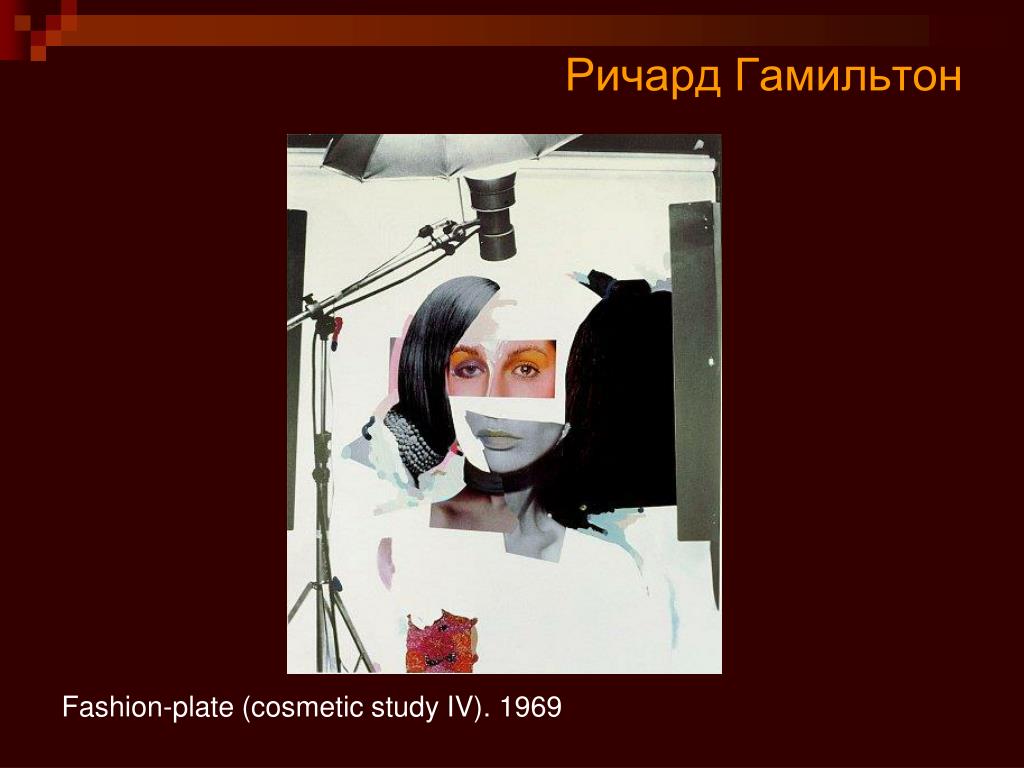 Ричард Гамильтон

Fashion-plate (cosmetic study IV). 1969